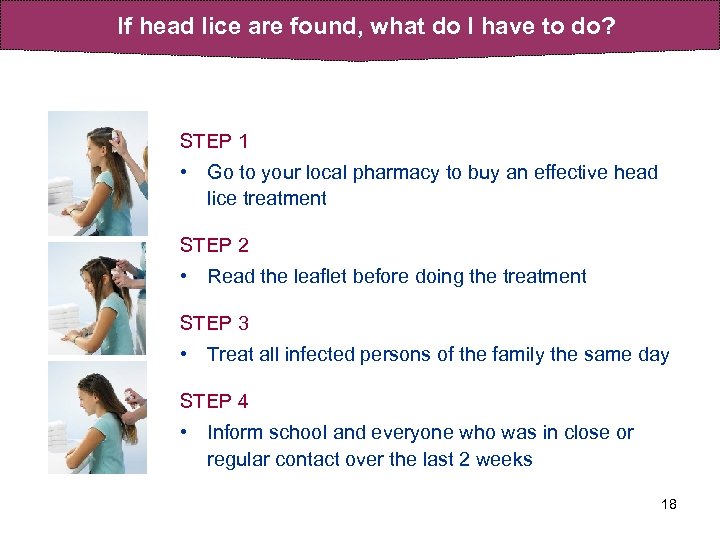 If head lice are found, what do I have to do?

STEP 1

• Go to your local pharmacy to buy an effective head lice treatment

STEP 2

• Read the leaflet before doing the treatment

STEP 3

• Treat all infected persons of the family the same day

STEP 4

• Inform school and everyone who was in close or regular contact over the last 2 weeks

18